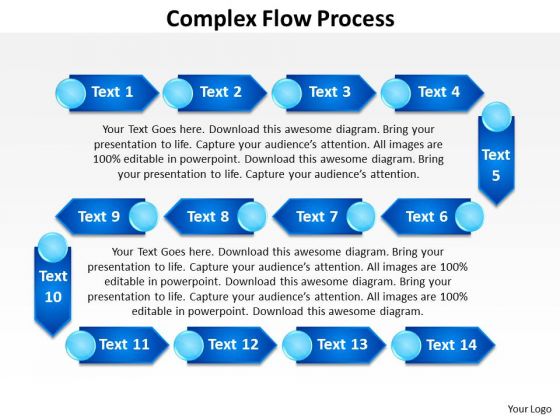 Complex Flow Process

Text 1

Text 2

Text 3

Text 4

Your Text Goes here. Download this awesome diagram. Bring your presentation to life. Capture your audience's attention. All images are 100% editable in powerpoint. Download this awesome diagram. Bring your presentation to life. Capture your audience's attention.

Text 5

Text 6

Text 7

Text 8

Text 9

Text 10

Your Text Goes here. Download this awesome diagram. Bring your presentation to life. Capture your audience's attention. All images are 100% editable in powerpoint. Download this awesome diagram. Bring your presentation to life. Capture your audience's attention. All images are 100% editable in powerpoint. Download this awesome diagram.

Text 11

Text 12

Text 13

Text 14

Your Logo